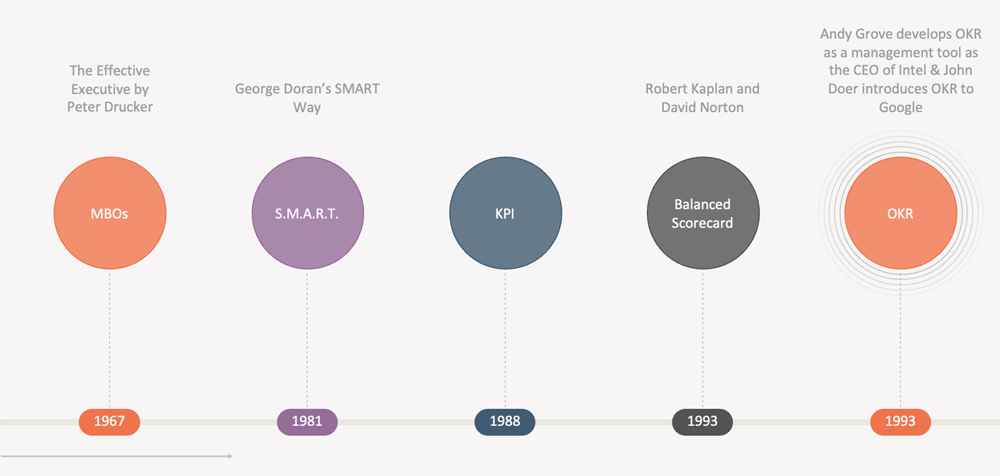 The Effective Executive by Peter Drucker

MBOs

1967

George Doran's SMART Way

S.M.A.R.T.

1981

KPI

1988

Robert Kaplan and David Norton

Balanced Scorecard

1993

Andy Grove develops OKR as a management tool as the CEO of Intel & John Doer introduces OKR to Google

OKR

1993